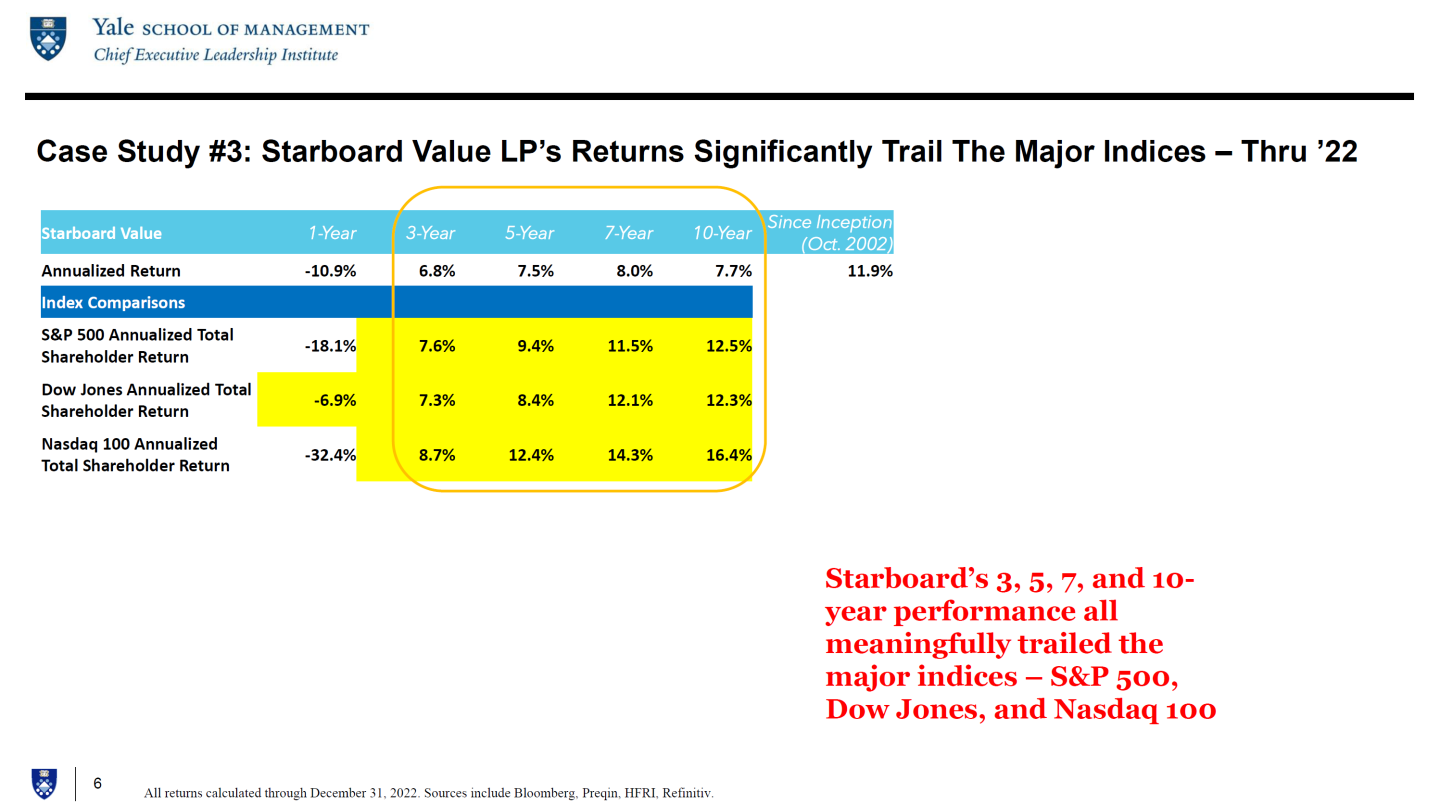 Yale SCHOOL OF MANAGEMENT
Chief Executive Leadership Institute

Case Study #3: Starboard Value LP's Returns Significantly Trail The Major Indices – Thru '22

| Starboard Value | 1-Year | 3-Year | 5-Year | 7-Year | 10-Year | Since Inception (Oct. 2002) |
|---|---|---|---|---|---|---|
| Annualized Return | -10.9% | 6.8% | 7.5% | 8.0% | 7.7% | 11.9% |
| Index Comparisons | | | | | | |
| S&P 500 Annualized Total Shareholder Return | -18.1% | 7.6% | 9.4% | 11.5% | 12.5% | |
| Dow Jones Annualized Total Shareholder Return | -6.9% | 7.3% | 8.4% | 12.1% | 12.3% | |
| Nasdaq 100 Annualized Total Shareholder Return | -32.4% | 8.7% | 12.4% | 14.3% | 16.4% | |

Starboard's 3, 5, 7, and 10-year performance all meaningfully trailed the major indices – S&P 500, Dow Jones, and Nasdaq 100

6

All returns calculated through December 31, 2022. Sources include Bloomberg, Preqin, HFRI, Refinitiv.